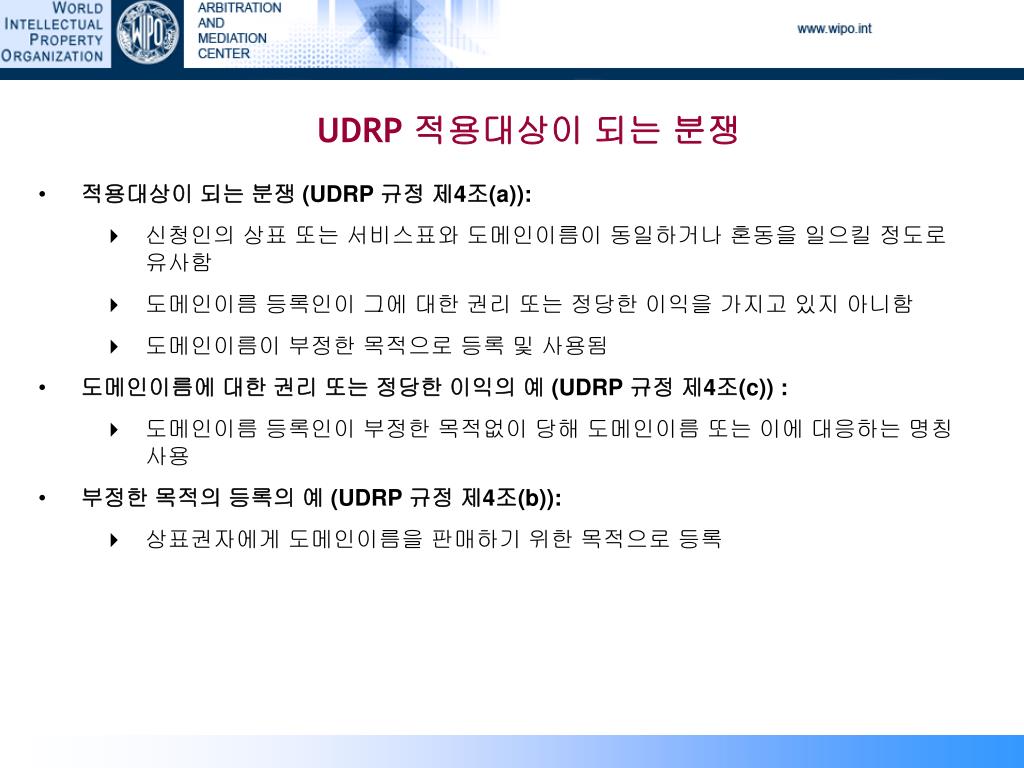 WORLD INTELLECTUAL PROPERTY ORGANIZATION

WIPO

ARBITRATION AND MEDIATION CENTER

www.wipo.int

UDRP 적용대상이 되는 분쟁

• 적용대상이 되는 분쟁 (UDRP 규정 제4조(a)):

신청인의 상표 또는 서비스표와 도메인이름이 동일하거나 혼동을 일으킬 정도로 유사함

도메인이름 등록인이 그에 대한 권리 또는 정당한 이익을 가지고 있지 아니함

도메인이름이 부정한 목적으로 등록 및 사용됨

• 도메인이름에 대한 권리 또는 정당한 이익의 예 (UDRP 규정 제4조(c)) :

도메인이름 등록인이 부정한 목적없이 당해 도메인이름 또는 이에 대응하는 명칭 사용

• 부정한 목적의 등록의 예 (UDRP 규정 제4조(b)):

상표권자에게 도메인이름을 판매하기 위한 목적으로 등록